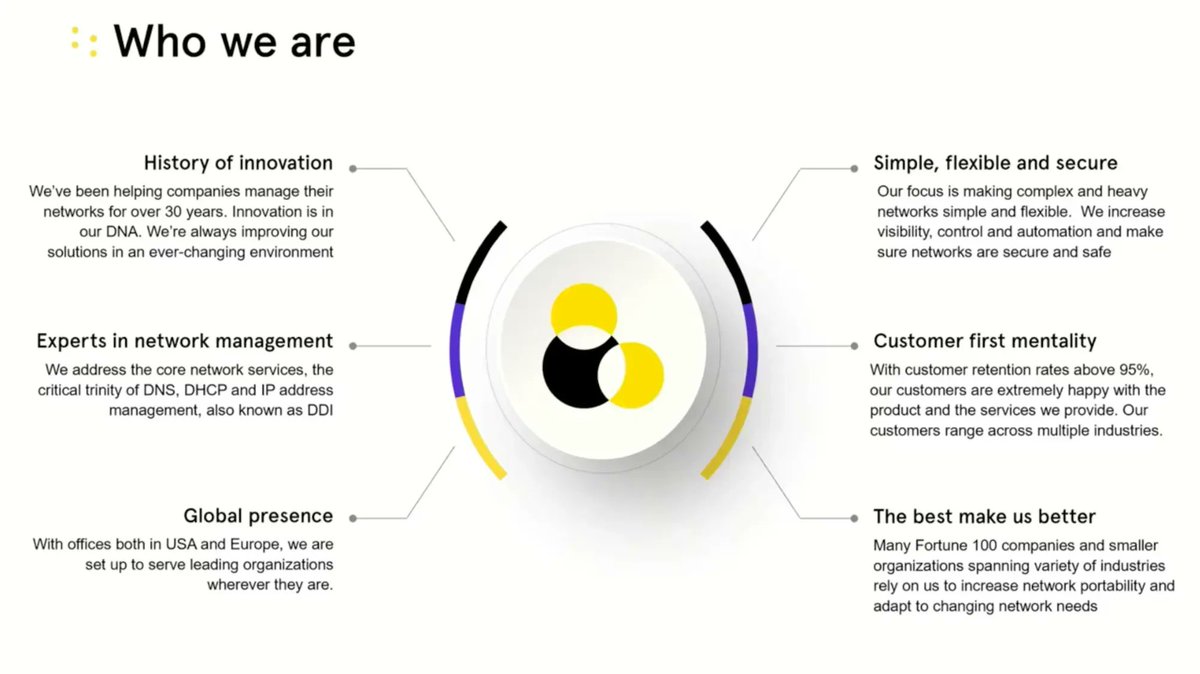 Who we are

History of innovation

We've been helping companies manage their networks for over 30 years. Innovation is in our DNA. We're always improving our solutions in an ever-changing environment

Experts in network management

We address the core network services, the critical trinity of DNS, DHCP and IP address management, also known as DDI

Global presence

With offices both in USA and Europe, we are set up to serve leading organizations wherever they are.

Simple, flexible and secure

Our focus is making complex and heavy networks simple and flexible. We increase visibility, control and automation and make sure networks are secure and safe

Customer first mentality

With customer retention rates above 95%, our customers are extremely happy with the product and the services we provide. Our customers range across multiple industries.

The best make us better

Many Fortune 100 companies and smaller organizations spanning variety of industries rely on us to increase network portability and adapt to changing network needs